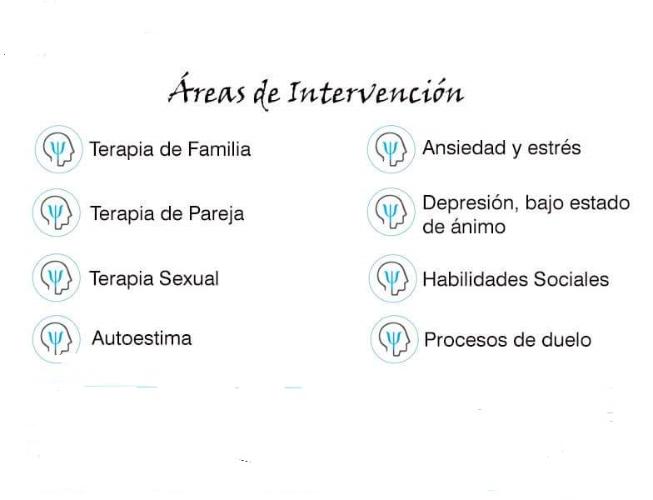 Áreas de Intervención

Terapia de Familia

Terapia de Pareja

Terapia Sexual

Autoestima

Ansiedad y estrés

Depresión, bajo estado de ánimo

Habilidades Sociales

Procesos de duelo